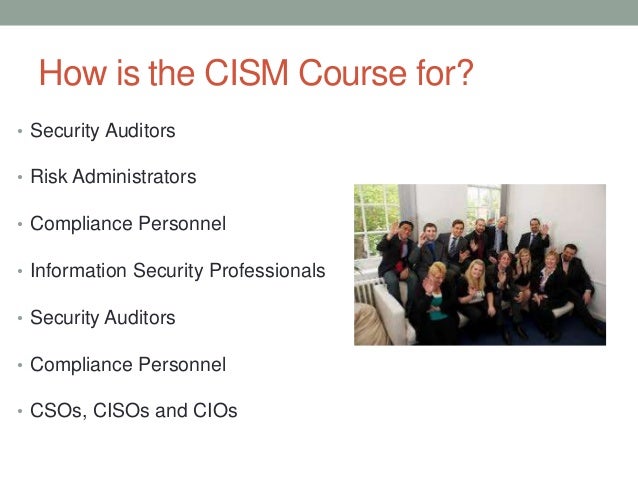 How is the CISM Course for?

• Security Auditors
• Risk Administrators
• Compliance Personnel
• Information Security Professionals
• Security Auditors
• Compliance Personnel
• CSOs, CISOs and CIOs